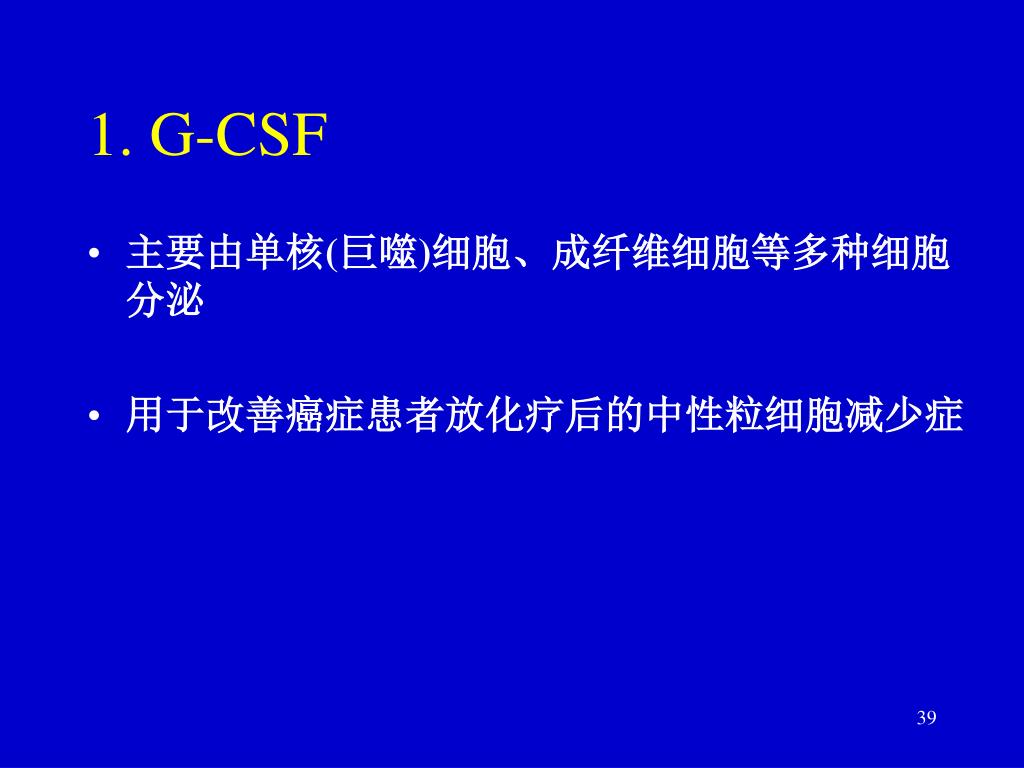 1. G-CSF

• 主要由单核(巨噬)细胞、成纤维细胞等多种细胞分泌

• 用于改善癌症患者放化疗后的中性粒细胞减少症

39